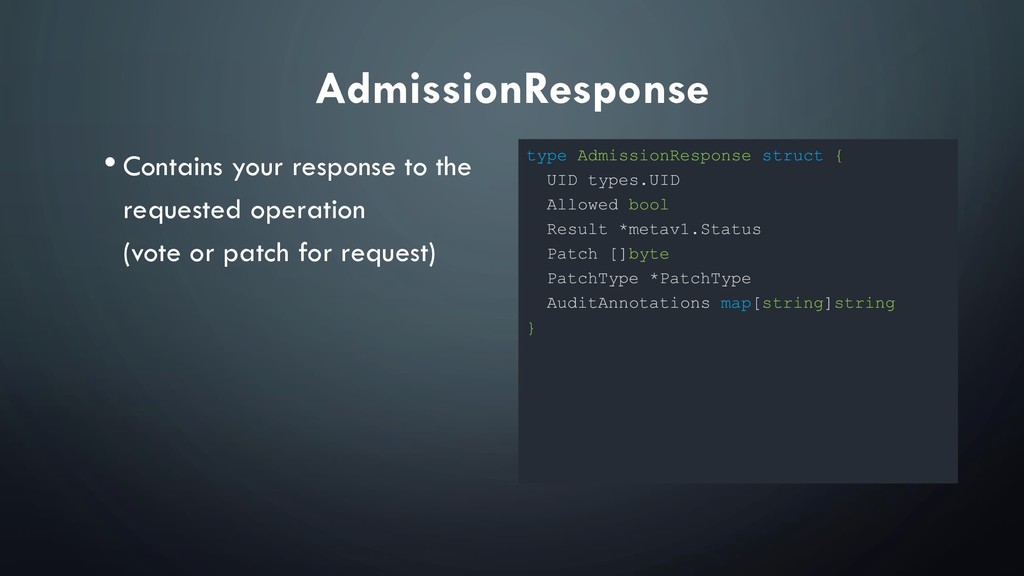 AdmissionResponse

• Contains your response to the requested operation (vote or patch for request)

type AdmissionResponse struct {
  UID types.UID
  Allowed bool
  Result *metav1.Status
  Patch []byte
  PatchType *PatchType
  AuditAnnotations map[string]string
}